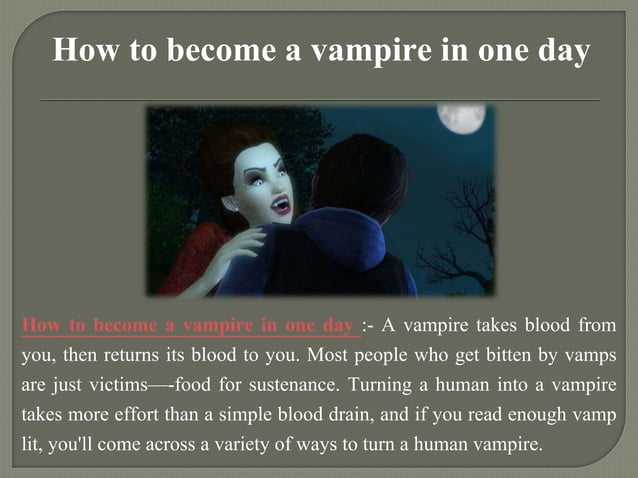 How to become a vampire in one day

How to become a vampire in one day :- A vampire takes blood from you, then returns its blood to you. Most people who get bitten by vamps are just victims—-food for sustenance. Turning a human into a vampire takes more effort than a simple blood drain, and if you read enough vamp lit, you'll come across a variety of ways to turn a human vampire.